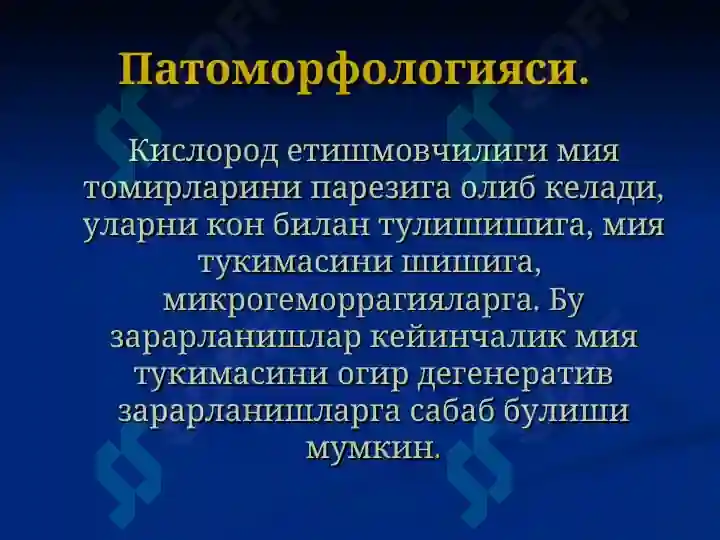 Патоморфологияси.

Кислород етишмовчилиги мия томирларини парезига олиб келади, уларни кон билан тулишишига, мия тукимасини шишига, микрогеморрагияларга. Бу зарарланишлар кейинчалик мия тукимасини огир дегенератив зарарланишларга сабаб булиши мумкин.